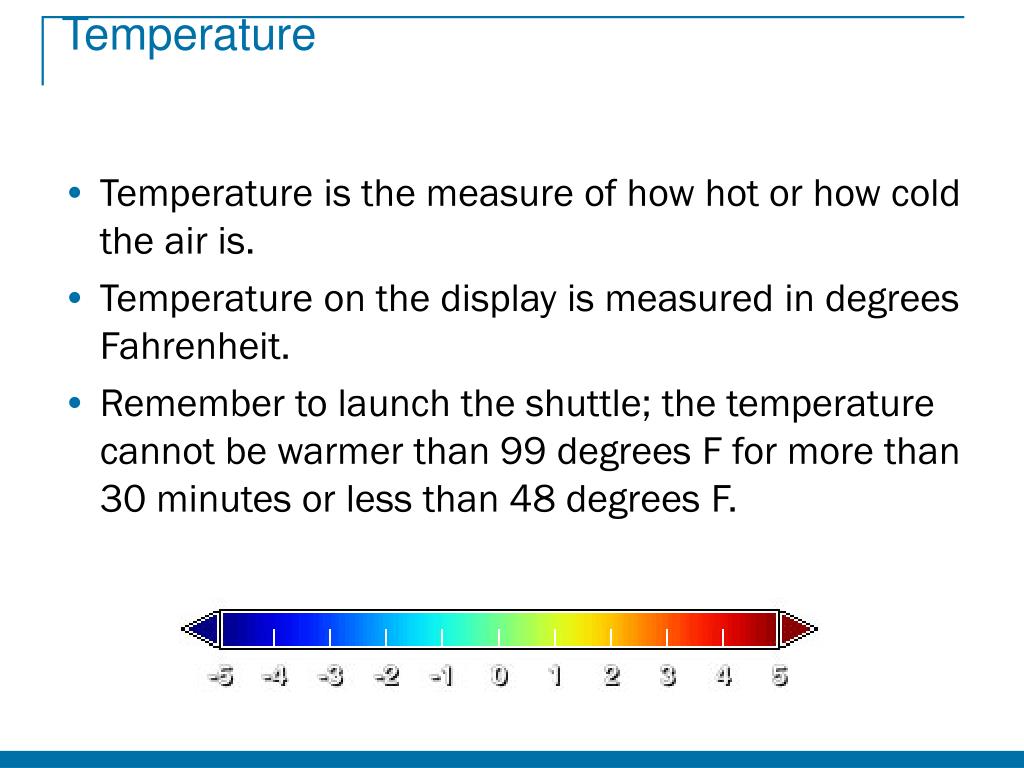 Temperature

• Temperature is the measure of how hot or how cold the air is.

• Temperature on the display is measured in degrees Fahrenheit.

• Remember to launch the shuttle; the temperature cannot be warmer than 99 degrees F for more than 30 minutes or less than 48 degrees F.

-5 -4 -3 -2 -1 0 1 2 3 4 5